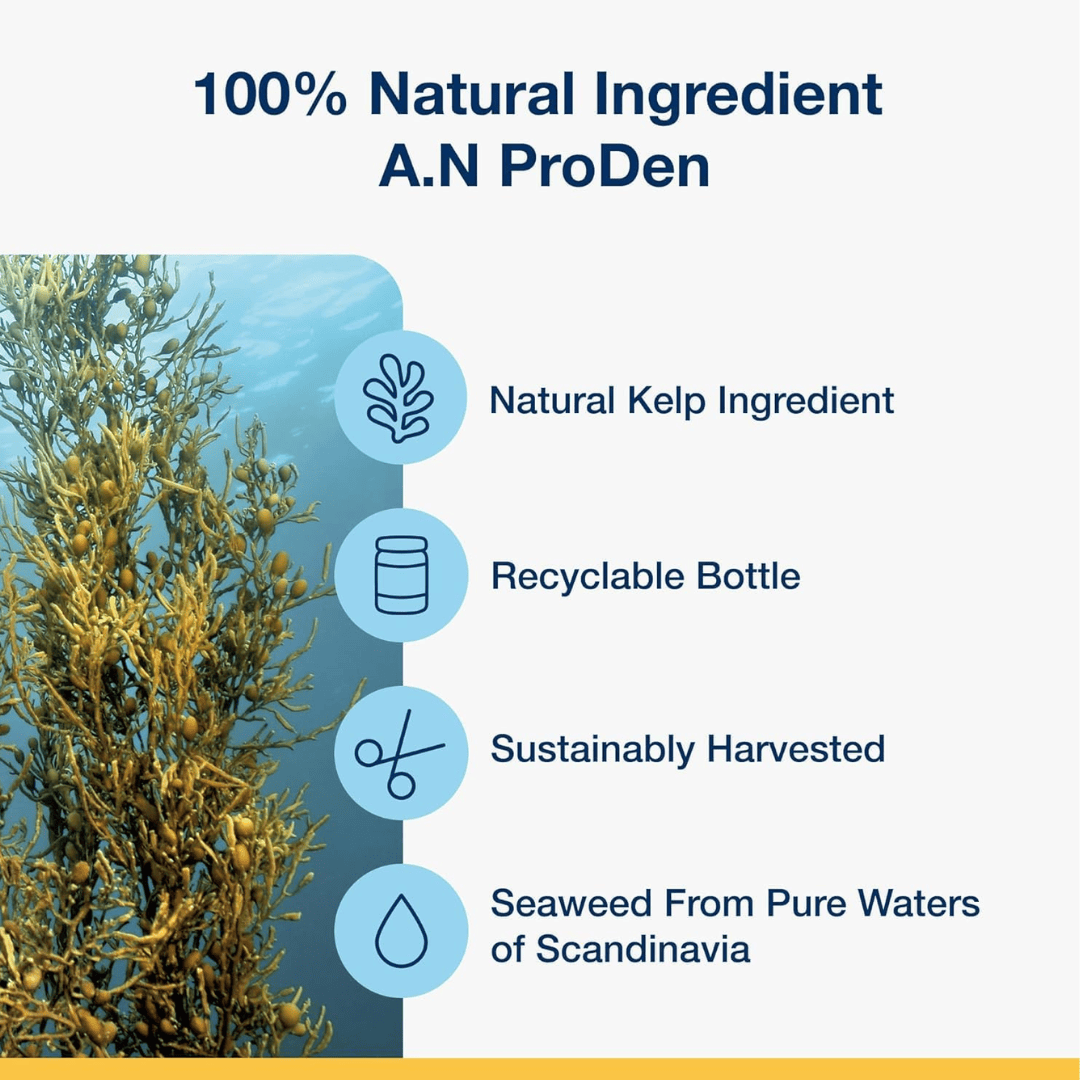 100% Natural Ingredient
A.N ProDen

Natural Kelp Ingredient

Recyclable Bottle

Sustainably Harvested

Seaweed From Pure Waters of Scandinavia